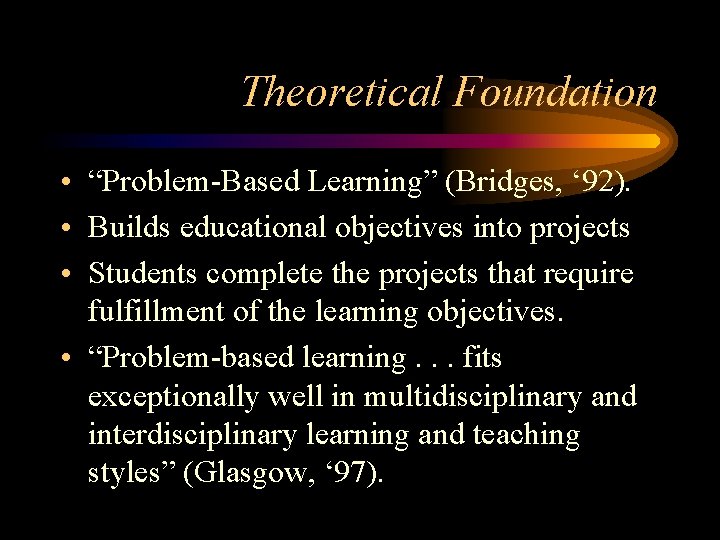 Theoretical Foundation

• “Problem-Based Learning” (Bridges, ‘92).
• Builds educational objectives into projects
• Students complete the projects that require fulfillment of the learning objectives.
• “Problem-based learning . . . fits exceptionally well in multidisciplinary and interdisciplinary learning and teaching styles” (Glasgow, ‘97).